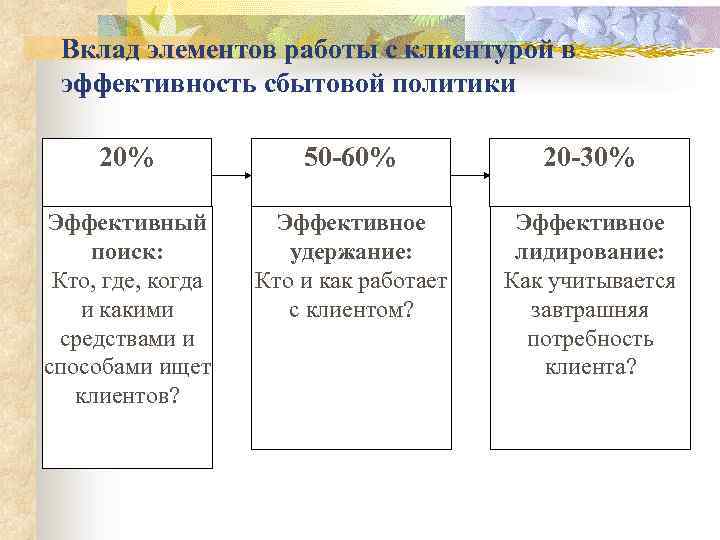 Вклад элементов работы с клиентурой в эффективность сбытовой политики

20%

Эффективный поиск:
Кто, где, когда и какими средствами и способами ищет клиентов?

50-60%

Эффективное удержание:
Кто и как работает с клиентом?

20-30%

Эффективное лидирование:
Как учитывается завтрашняя потребность клиента?